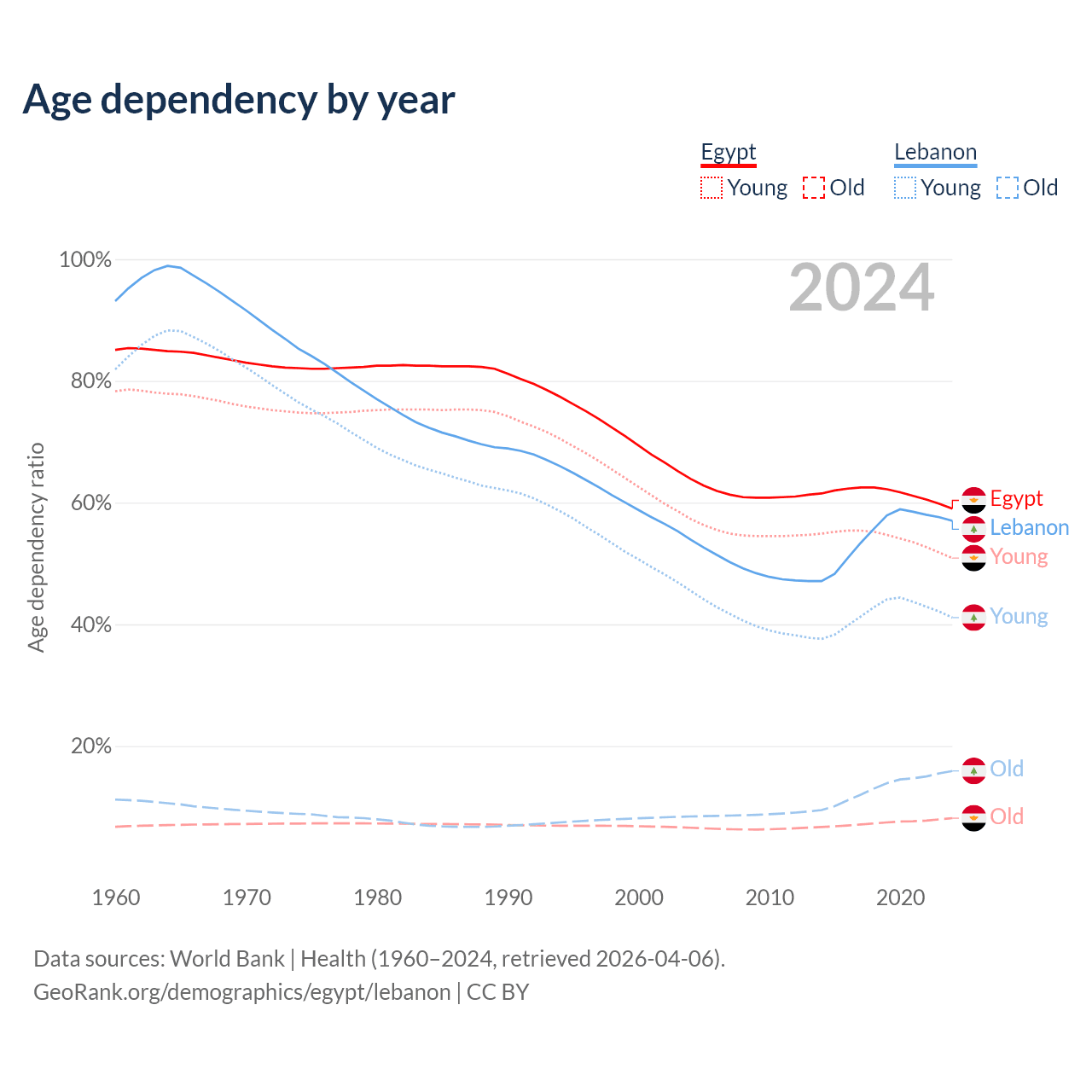 Age dependency by year

Egypt
Young Old

Lebanon
Young Old

2024

100%
80%
60%
40%
20%

Age dependency ratio

Egypt
Lebanon
Young
Young
Old
Old

1960 1970 1980 1990 2000 2010 2020

Data sources: World Bank | Health (1960–2024, retrieved 2026-04-06).
GeoRank.org/demographics/egypt/lebanon | CC BY